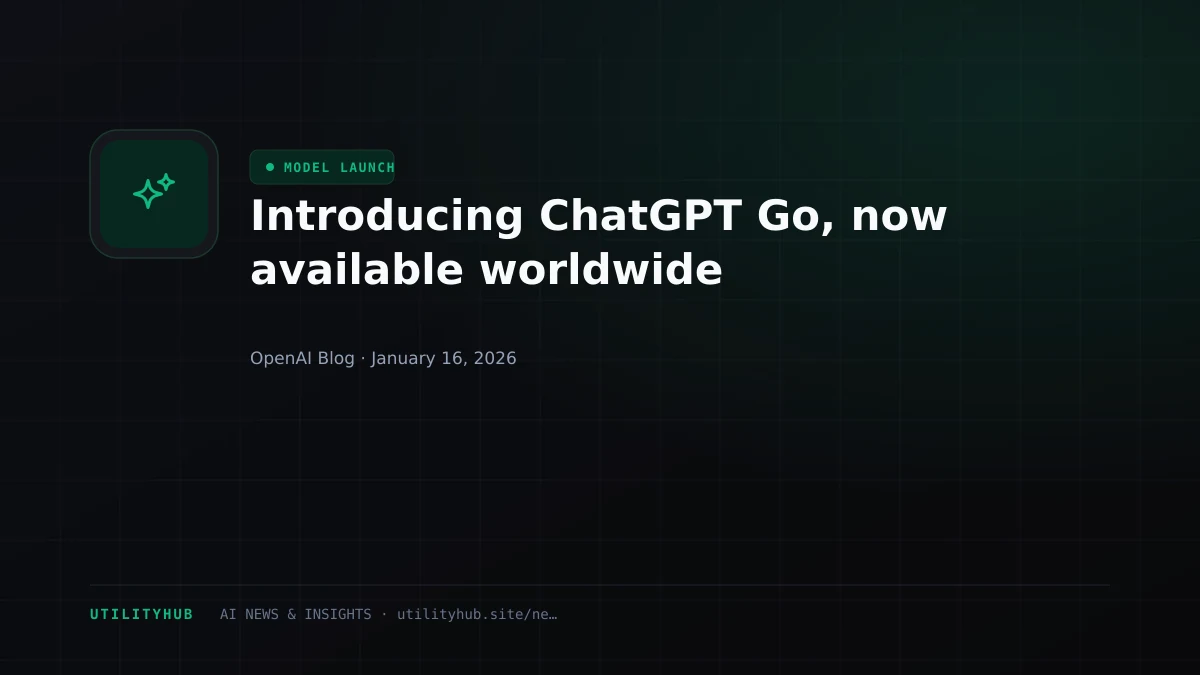 MODEL LAUNCH

Introducing ChatGPT Go, now available worldwide

OpenAI Blog · January 16, 2026

UTILITYHUB AI NEWS & INSIGHTS · utilityhub.site/ne…